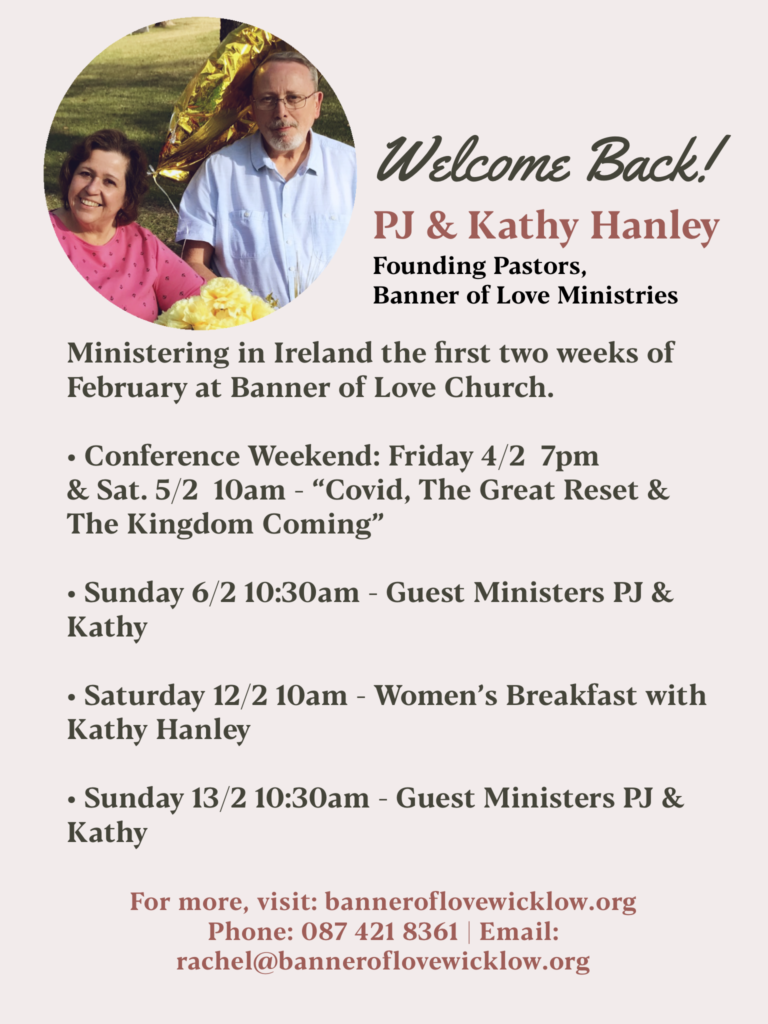 Welcome Back!

PJ & Kathy Hanley

Founding Pastors,
Banner of Love Ministries

Ministering in Ireland the first two weeks of February at Banner of Love Church.

• Conference Weekend: Friday 4/2 7pm & Sat. 5/2 10am - “Covid, The Great Reset & The Kingdom Coming”

• Sunday 6/2 10:30am - Guest Ministers PJ & Kathy

• Saturday 12/2 10am - Women’s Breakfast with Kathy Hanley

• Sunday 13/2 10:30am - Guest Ministers PJ & Kathy

For more, visit: banneroflovewicklow.org
Phone: 087 421 8361 | Email: rachel@banneroflovewicklow.org